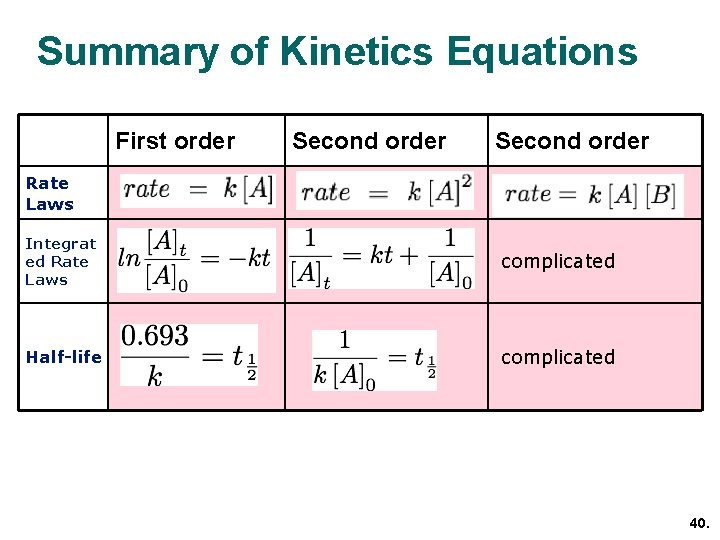 Summary of Kinetics Equations

| | First order | Second order | Second order |
|---|---|---|---|
| Rate Laws | $rate = k[A]$ | $rate = k[A]^2$ | $rate = k[A][B]$ |
| Integrated Rate Laws | $ln\frac{[A]_t}{[A]_0} = -kt$ | $\frac{1}{[A]_t} = kt + \frac{1}{[A]_0}$ | complicated |
| Half-life | $\frac{0.693}{k} = t_{\frac{1}{2}}$ | $\frac{1}{k[A]_0} = t_{\frac{1}{2}}$ | complicated |

40.